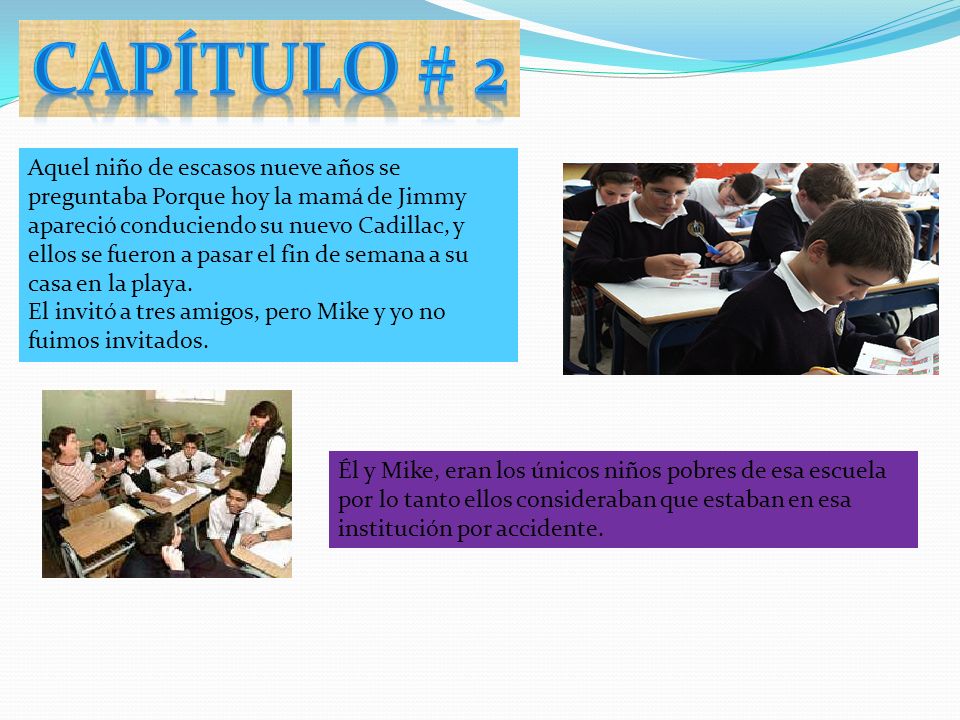 CAPÍTULO # 2

Aquel niño de escasos nueve años se preguntaba Porque hoy la mamá de Jimmy apareció conduciendo su nuevo Cadillac, y ellos se fueron a pasar el fin de semana a su casa en la playa.
El invitó a tres amigos, pero Mike y yo no fuimos invitados.

Él y Mike, eran los únicos niños pobres de esa escuela por lo tanto ellos consideraban que estaban en esa institución por accidente.